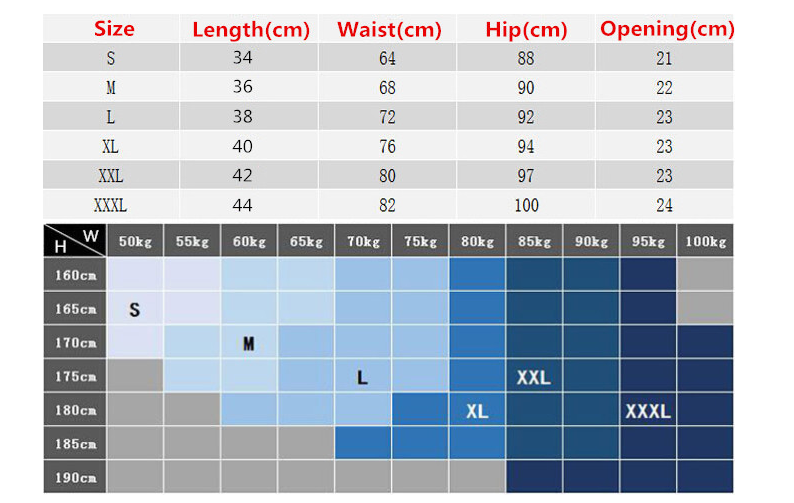 | Size | Length(cm) | Waist(cm) | Hip(cm) | Opening(cm) |
|---|---|---|---|---|
| S | 34 | 64 | 88 | 21 |
| M | 36 | 68 | 90 | 22 |
| L | 38 | 72 | 92 | 23 |
| XL | 40 | 76 | 94 | 23 |
| XXL | 42 | 80 | 97 | 23 |
| XXXL | 44 | 82 | 100 | 24 |

| H W | 50kg | 55kg | 60kg | 65kg | 70kg | 75kg | 80kg | 85kg | 90kg | 95kg | 100kg |
|---|---|---|---|---|---|---|---|---|---|---|---|
| 160cm | | | | | | | | | | | |
| 165cm | S | | | | | | | | | | |
| 170cm | | | M | | | | | | | | |
| 175cm | | | | | L | | | XXL | | | |
| 180cm | | | | | | | XL | | | XXXL | |
| 185cm | | | | | | | | | | | |
| 190cm | | | | | | | | | | | |